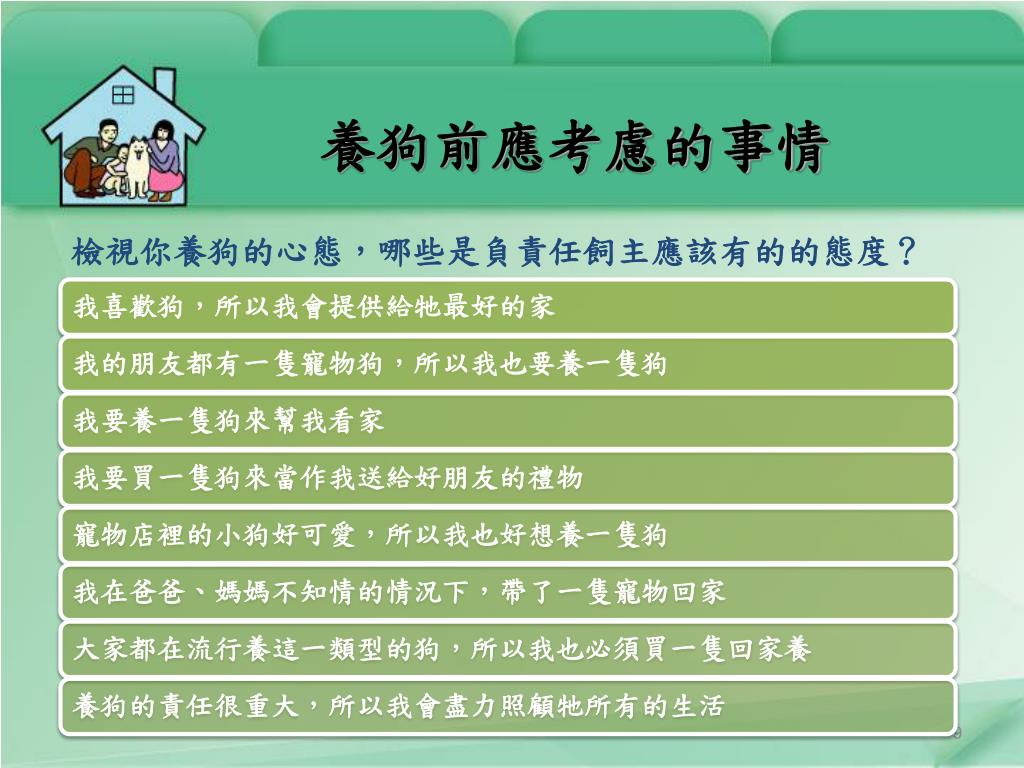 養狗前應考慮的事情

檢視你養狗的心態，哪些是負責任飼主應該有的的態度？

我喜歡狗，所以我會提供給牠最好的家

我的朋友都有一隻寵物狗，所以我也要養一隻狗

我要養一隻狗來幫我看家

我要買一隻狗來當作我送給好朋友的禮物

寵物店裡的小狗好可愛，所以我也好想養一隻狗

我在爸爸、媽媽不知情的情況下，帶了一隻寵物回家

大家都在流行養這一類型的狗，所以我也必須買一隻回家養

養狗的責任很重大，所以我會盡力照顧牠所有的生活